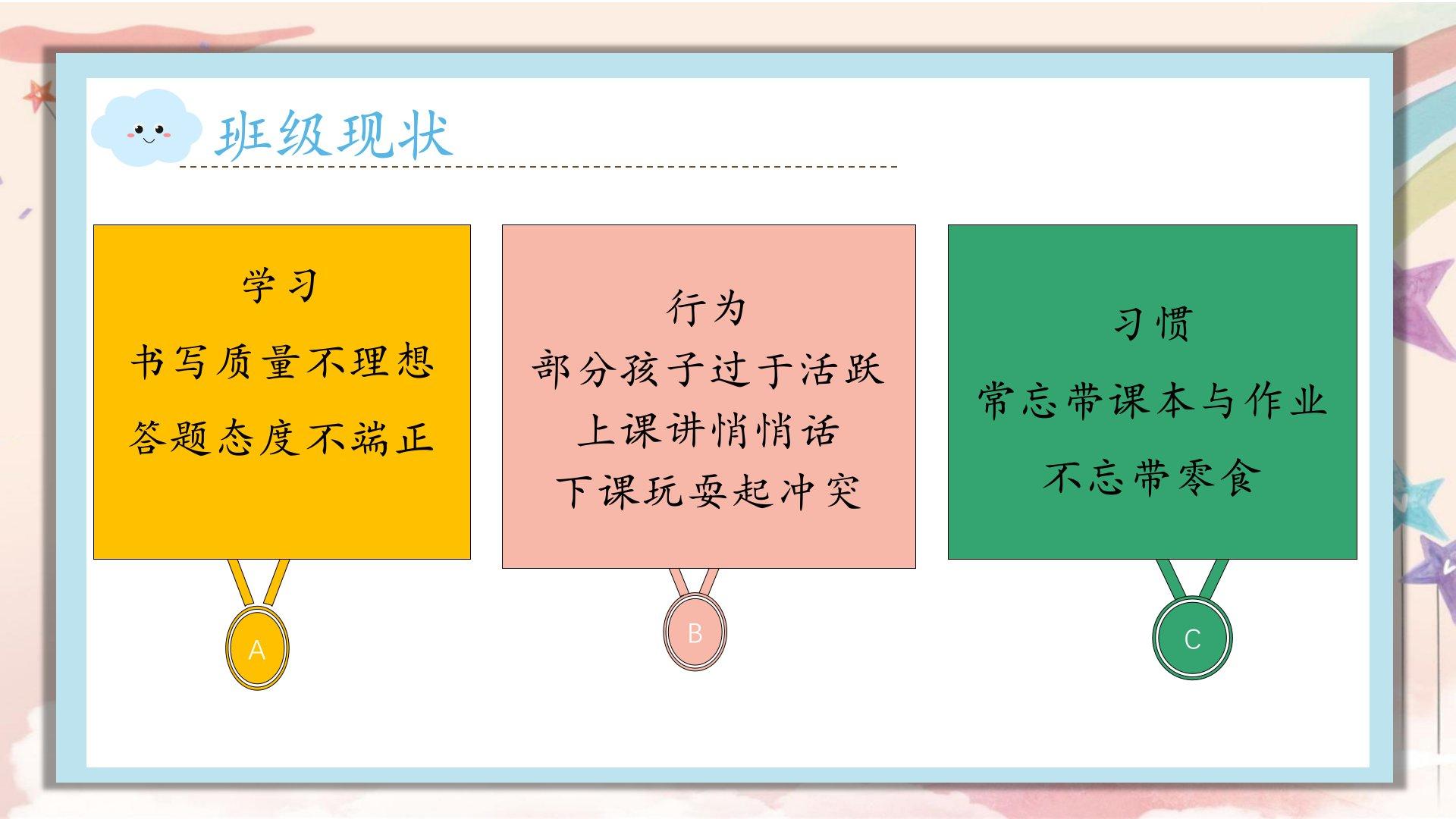 班级现状

学习
书写质量不理想
答题态度不端正

A

行为
部分孩子过于活跃
上课讲悄悄话
下课玩耍起冲突

B

习惯
常忘带课本与作业
不忘带零食

C